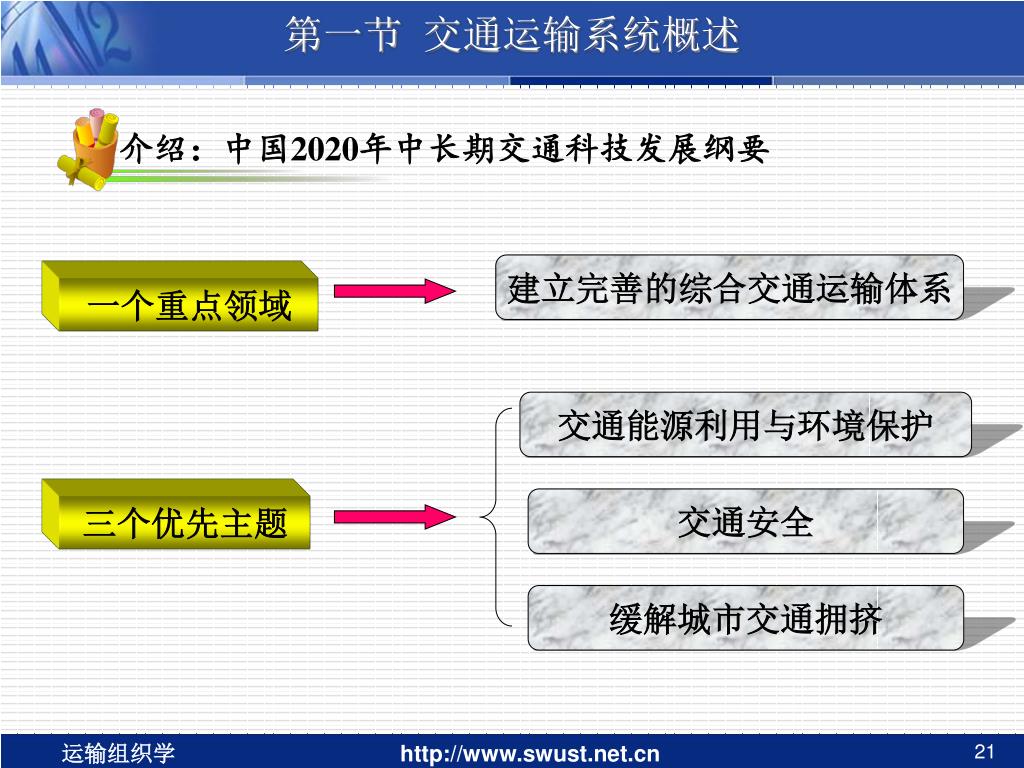 第一节 交通运输系统概述

介绍：中国2020年中长期交通科技发展纲要

一个重点领域

建立完善的综合交通运输体系

三个优先主题

交通能源利用与环境保护

交通安全

缓解城市交通拥挤

运输组织学

http://www.swust.net.cn

21